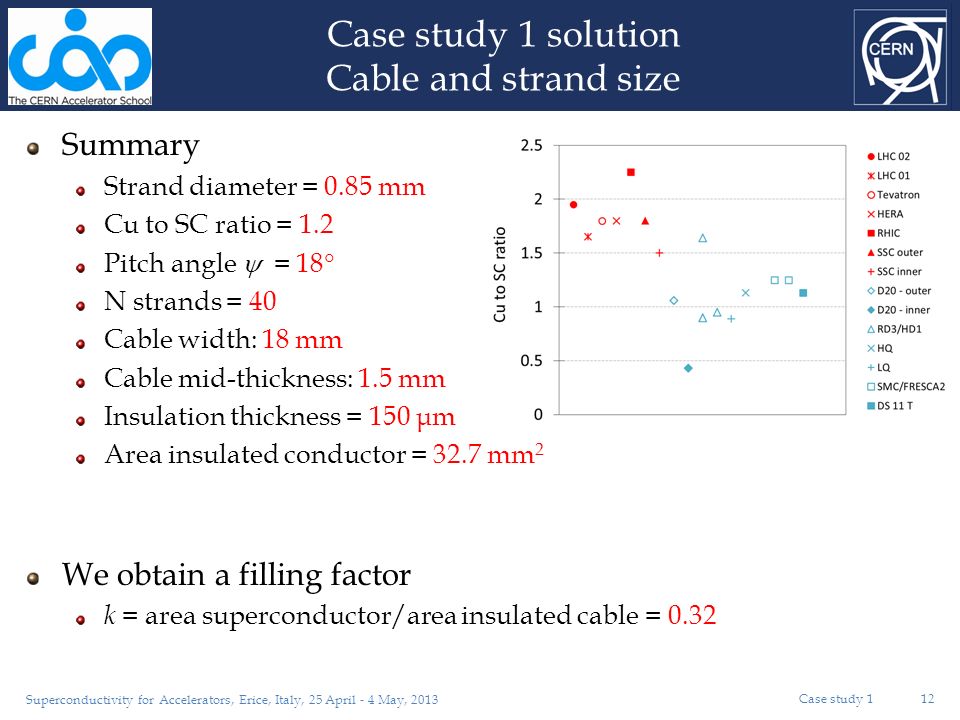 The CERN Accelerator School

Case study 1 solution
Cable and strand size

CERN

Summary

Strand diameter = 0.85 mm

Cu to SC ratio = 1.2

Pitch angle $\psi$ = 18°

N strands = 40

Cable width: 18 mm

Cable mid-thickness: 1.5 mm

Insulation thickness = 150 μm

Area insulated conductor = 32.7 mm$^2$

Cu to SC ratio

2.5
2
1.5
1
0.5
0

LHC 02
LHC 01
Tevatron
HERA
RHIC
SSC outer
SSC inner
D20 - outer
D20 - inner
RD3/HD1
HQ
LQ
SMC/FRESCA2
DS 11 T

We obtain a filling factor

$k$ = area superconductor/area insulated cable = 0.32

Superconductivity for Accelerators, Erice, Italy, 25 April - 4 May, 2013

Case study 1

12